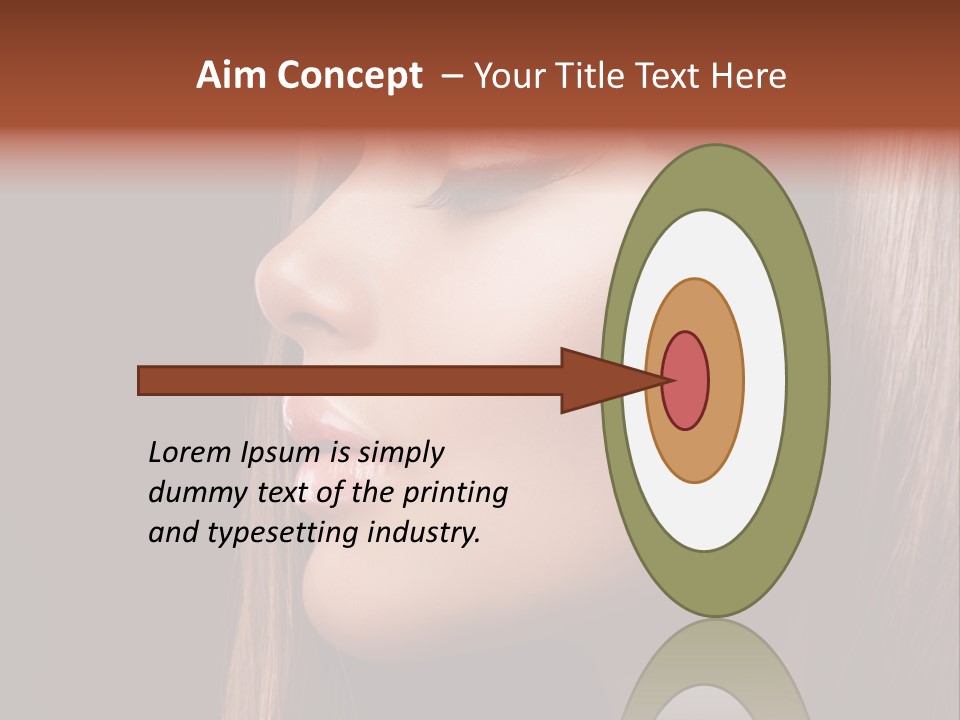 Aim Concept – Your Title Text Here

Lorem Ipsum is simply dummy text of the printing and typesetting industry.